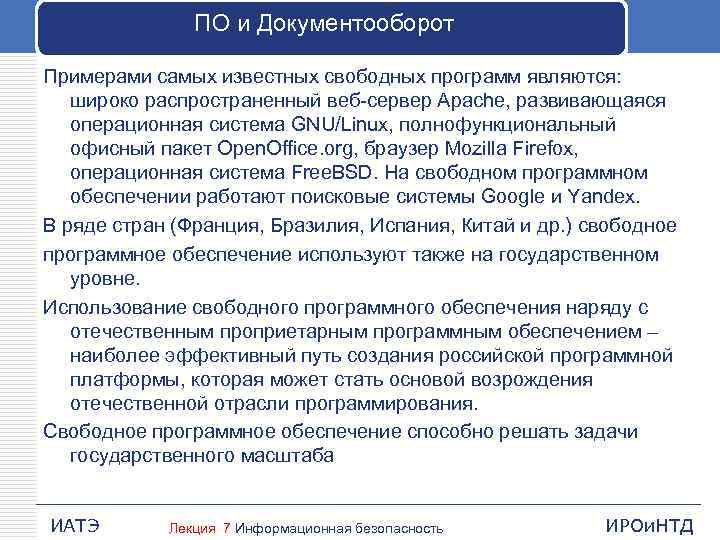 ПО и Документооборот

Примерами самых известных свободных программ являются: широко распространенный веб-сервер Apache, развивающаяся операционная система GNU/Linux, полнофункциональный офисный пакет OpenOffice.org, браузер Mozilla Firefox, операционная система FreeBSD. На свободном программном обеспечении работают поисковые системы Google и Yandex.

В ряде стран (Франция, Бразилия, Испания, Китай и др.) свободное

программное обеспечение используют также на государственном уровне.

Использование свободного программного обеспечения наряду с отечественным проприетарным программным обеспечением – наиболее эффективный путь создания российской программной платформы, которая может стать основой возрождения отечественной отрасли программирования.

Свободное программное обеспечение способно решать задачи государственного масштаба

ИАТЭ

Лекция 7 Информационная безопасность

ИРОиНТД